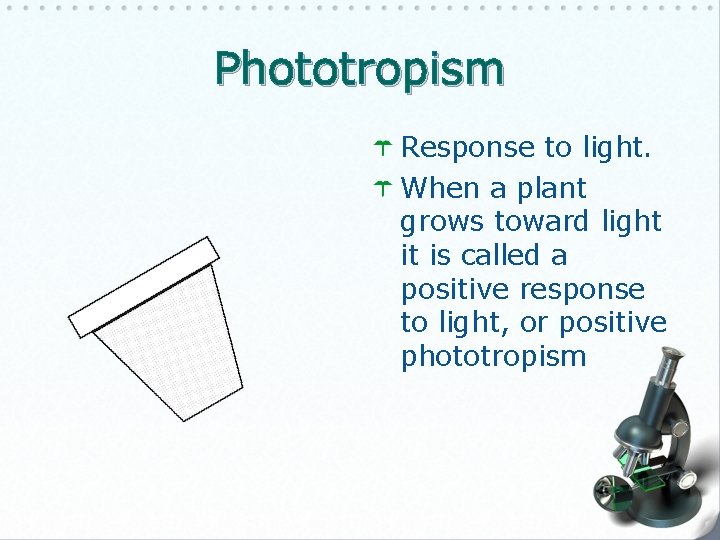 Phototropism

Response to light.

When a plant grows toward light it is called a positive response to light, or positive phototropism